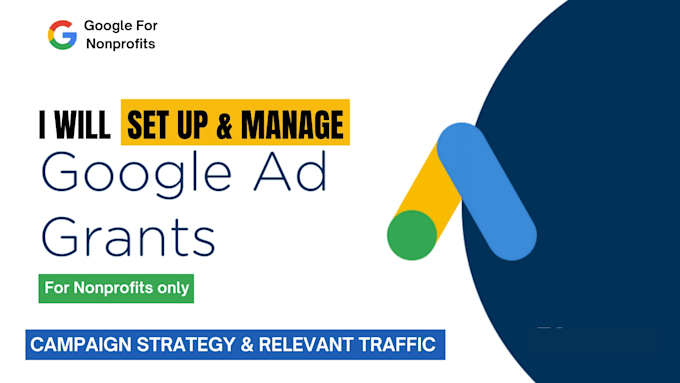 Google For Nonprofits

I WILL SET UP & MANAGE

Google Ad Grants

For Nonprofits only

CAMPAIGN STRATEGY & RELEVANT TRAFFIC